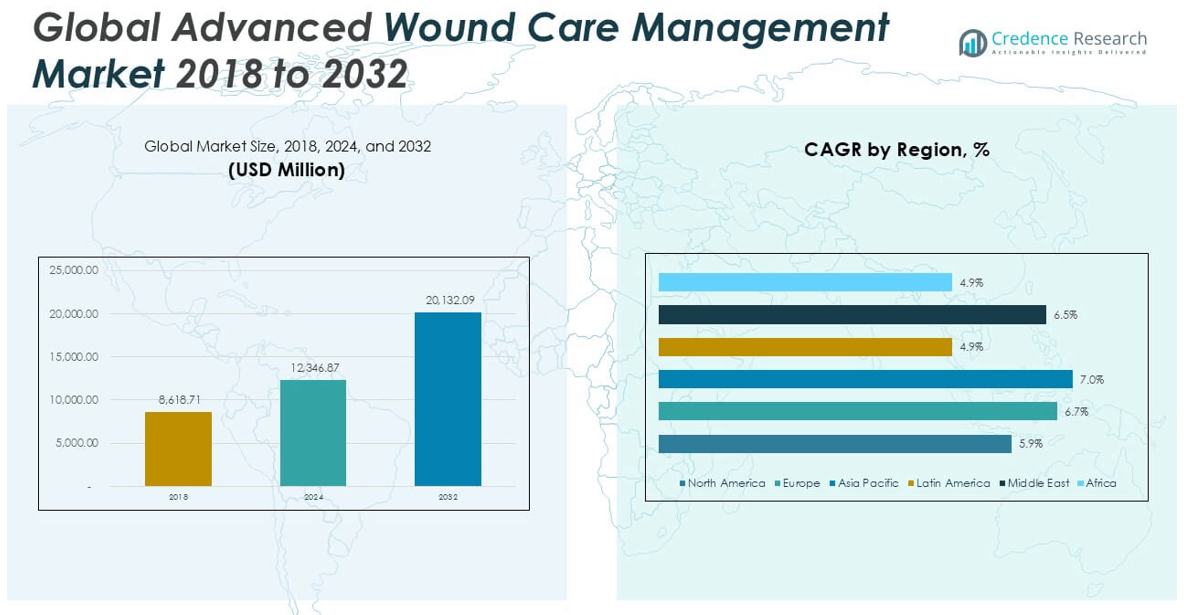 Global Advanced Wound Care Management Market 2018 to 2032

Credence Research
Actionable Insights Delivered

Global Market Size, 2018, 2024, and 2032
(USD Million)

25,000.00
20,000.00
15,000.00
10,000.00
5,000.00
-

8,618.71
12,346.87
20,132.09

2018
2024
2032

CAGR by Region, %

4.9%
6.5%
4.9%
7.0%
6.7%
5.9%

North America
Europe
Asia Pacific
Latin America
Middle East
Africa